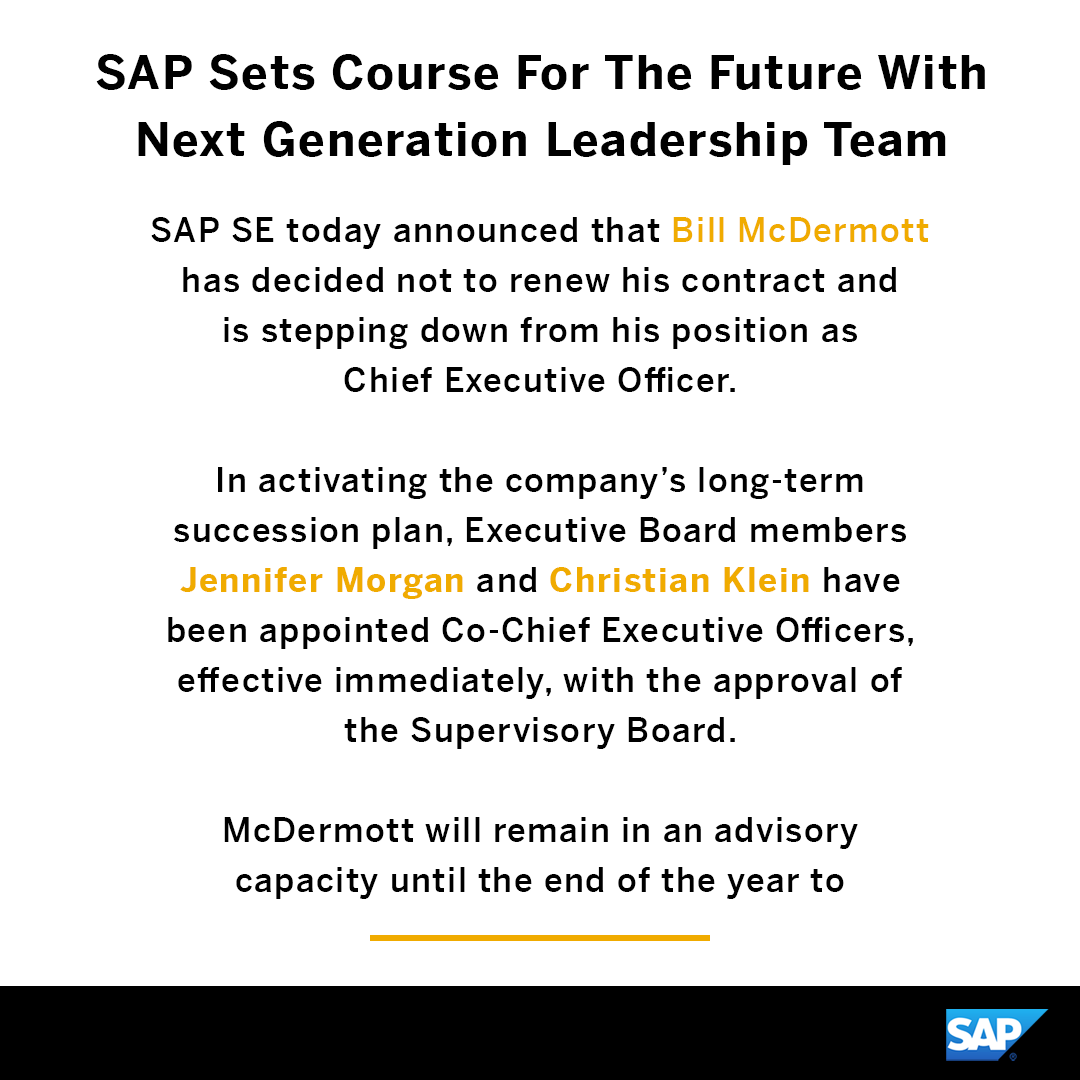 SAP Sets Course For The Future With Next Generation Leadership Team

SAP SE today announced that Bill McDermott has decided not to renew his contract and is stepping down from his position as Chief Executive Officer.

In activating the company's long-term succession plan, Executive Board members Jennifer Morgan and Christian Klein have been appointed Co-Chief Executive Officers, effective immediately, with the approval of the Supervisory Board.

McDermott will remain in an advisory capacity until the end of the year to

SAP